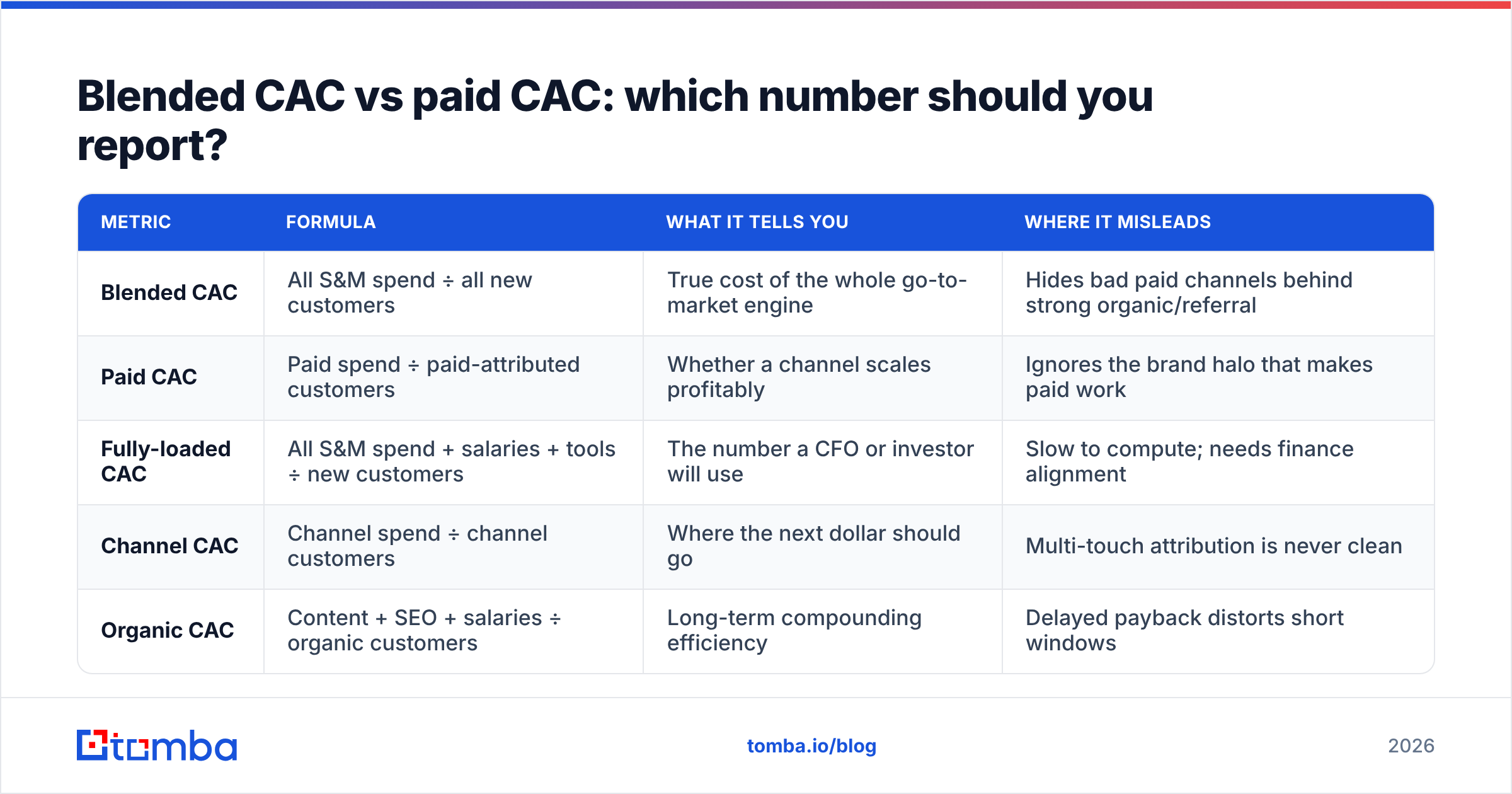 Blended CAC vs paid CAC: which number should you report?

| METRIC | FORMULA | WHAT IT TELLS YOU | WHERE IT MISLEADS |
|---|---|---|---|
| Blended CAC | All S&M spend ÷ all new customers | True cost of the whole go-to-market engine | Hides bad paid channels behind strong organic/referral |
| Paid CAC | Paid spend ÷ paid-attributed customers | Whether a channel scales profitably | Ignores the brand halo that makes paid work |
| Fully-loaded CAC | All S&M spend + salaries + tools ÷ new customers | The number a CFO or investor will use | Slow to compute; needs finance alignment |
| Channel CAC | Channel spend ÷ channel customers | Where the next dollar should go | Multi-touch attribution is never clean |
| Organic CAC | Content + SEO + salaries ÷ organic customers | Long-term compounding efficiency | Delayed payback distorts short windows |

tomba

tomba.io/blog

2026